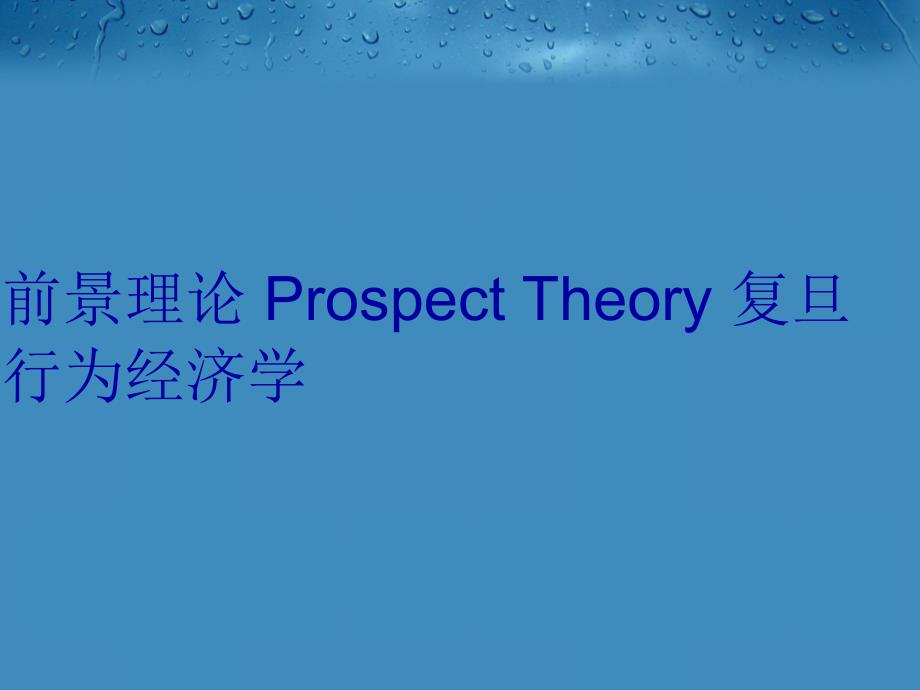 前景理论 Prospect Theory 复旦行为经济学